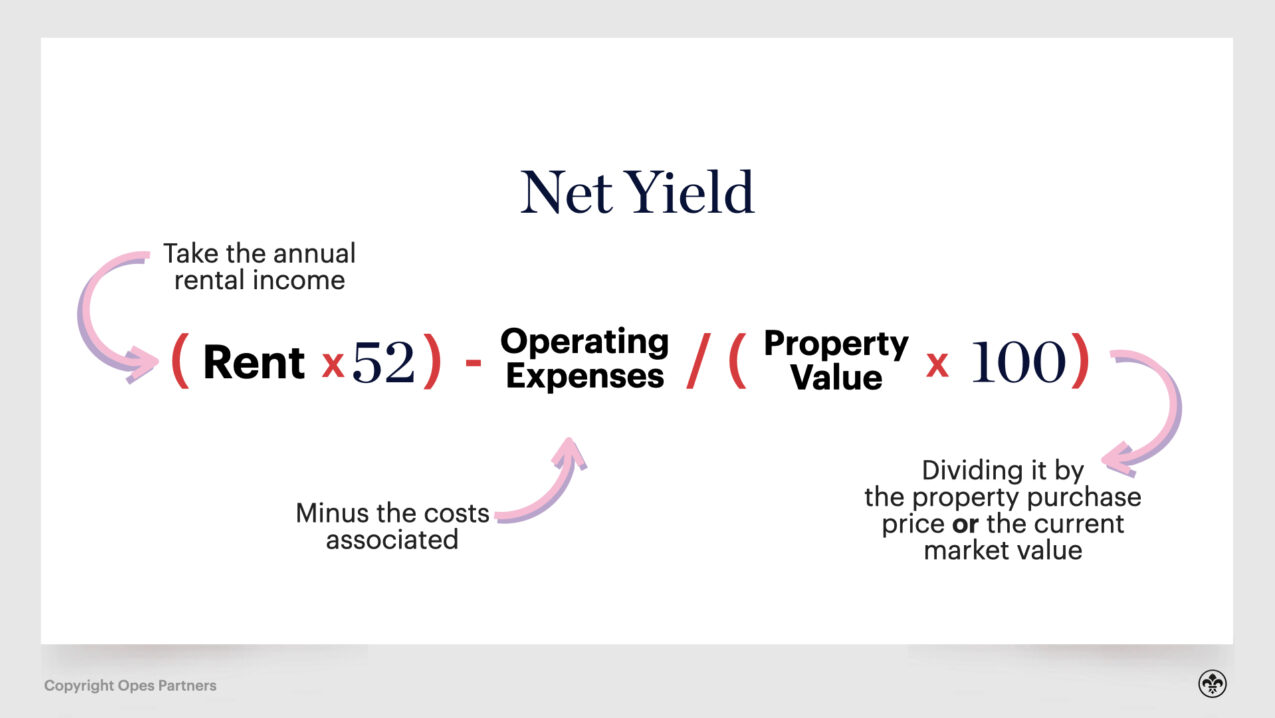 Net Yield

Take the annual rental income

( Rent x 52 ) - Operating Expenses / ( Property Value x 100 )

Minus the costs associated

Dividing it by the property purchase price **or** the current market value

Copyright Opes Partners